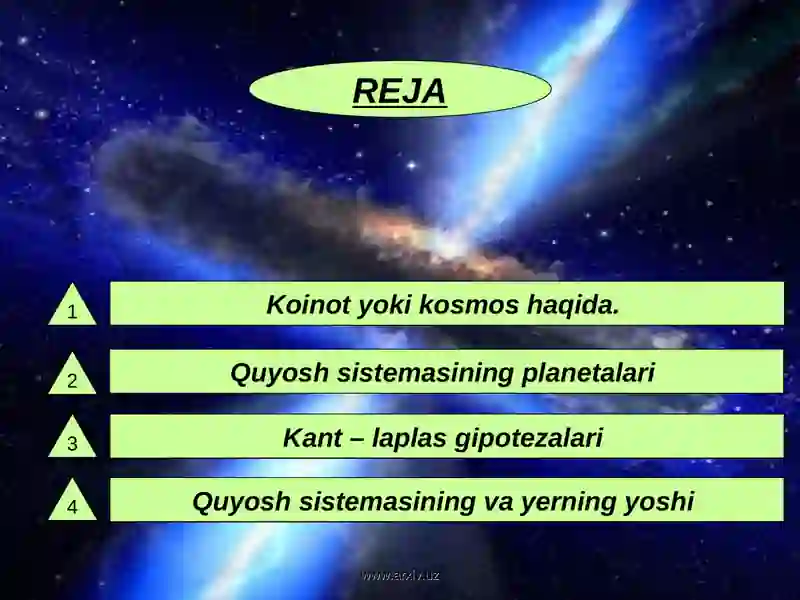 REJA

1 Koinot yoki kosmos haqida.

2 Quyosh sistemasining planetalari

3 Kant – laplas gipotezalari

4 Quyosh sistemasining va yerning yoshi

www.arxiv.uz